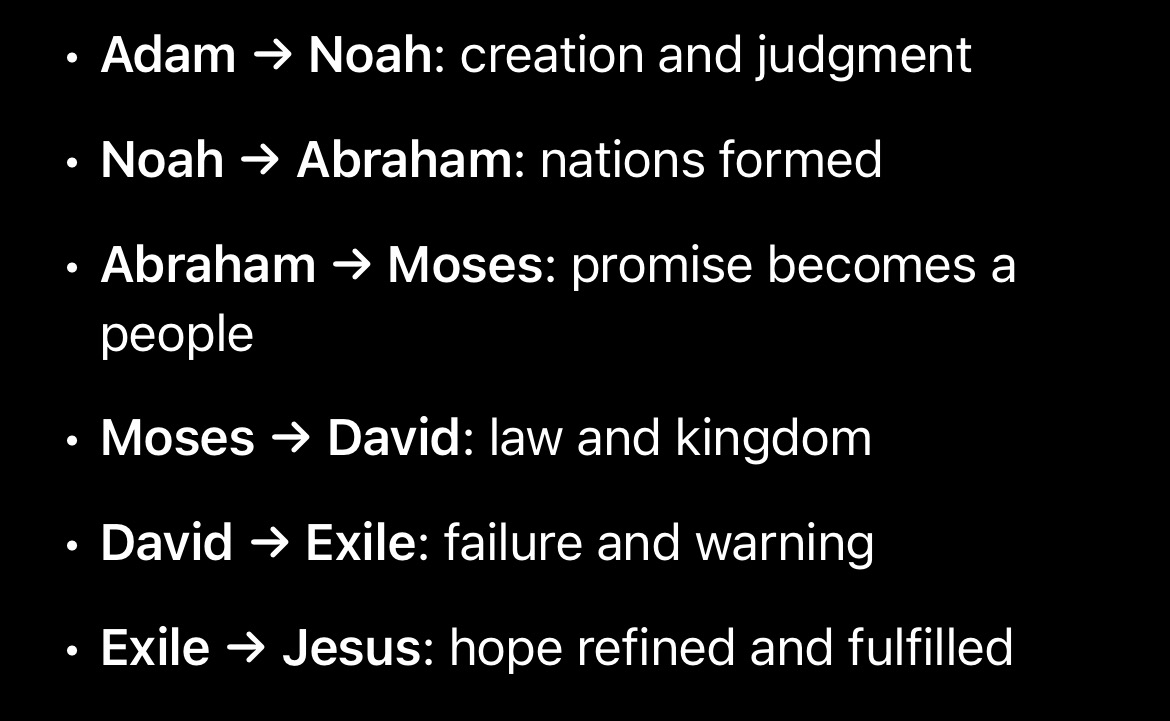 • Adam → Noah: creation and judgment

• Noah → Abraham: nations formed

• Abraham → Moses: promise becomes a people

• Moses → David: law and kingdom

• David → Exile: failure and warning

• Exile → Jesus: hope refined and fulfilled